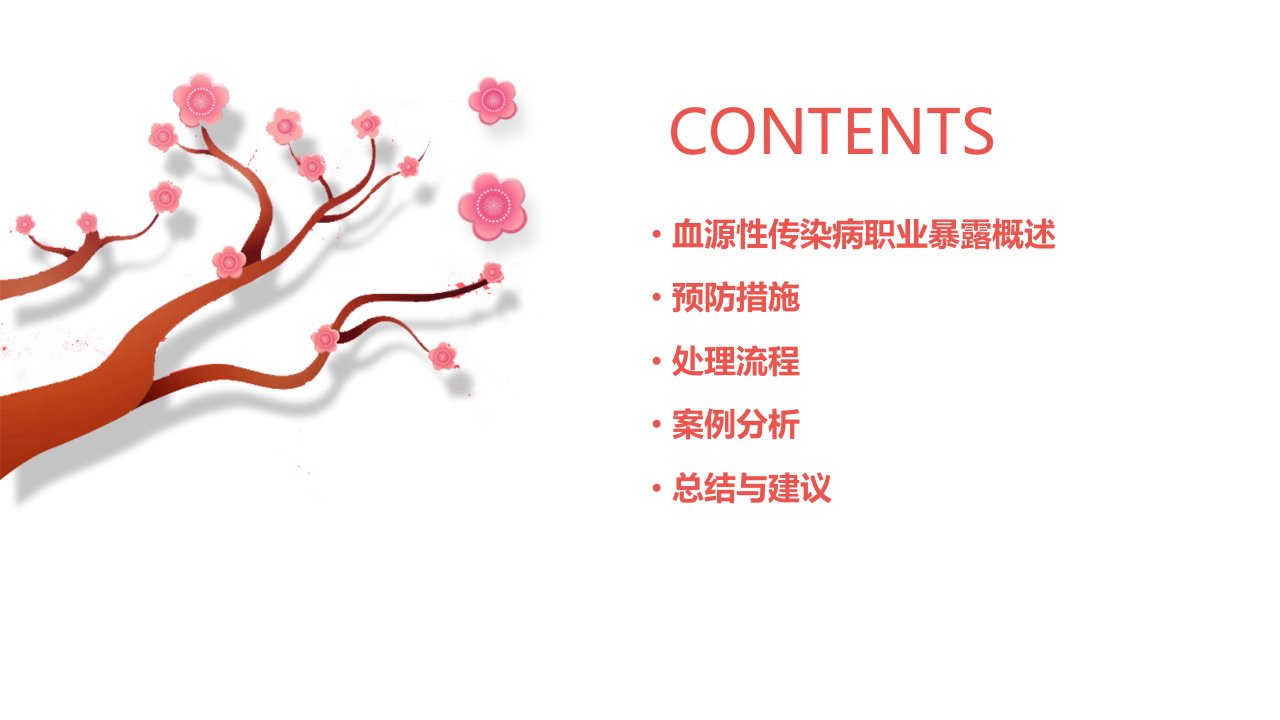 CONTENTS

• 血源性传染病职业暴露概述

• 预防措施

• 处理流程

• 案例分析

• 总结与建议